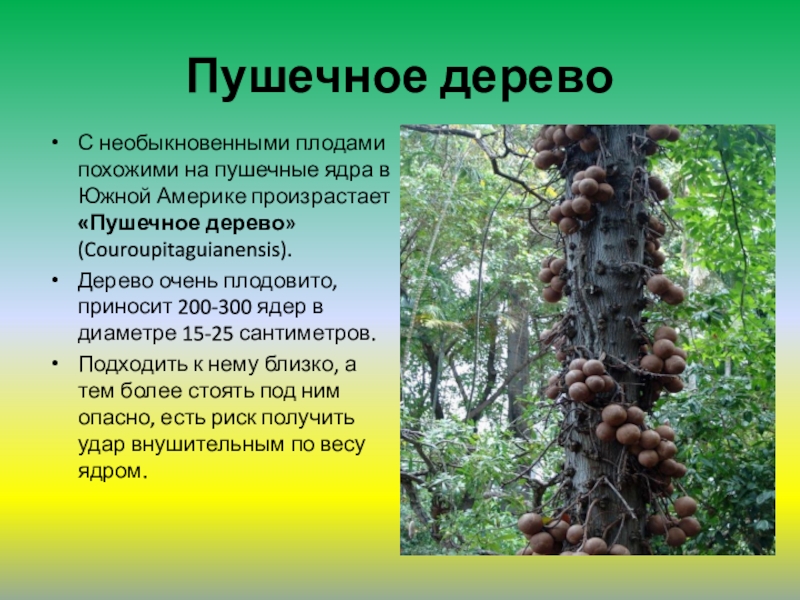 Пушечное дерево

• С необыкновенными плодами похожими на пушечные ядра в Южной Америке произрастает «Пушечное дерево» (Couroupitaguianensis).

• Дерево очень плодовито, приносит 200-300 ядер в диаметре 15-25 сантиметров.

• Подходить к нему близко, а тем более стоять под ним опасно, есть риск получить удар внушительным по весу ядром.